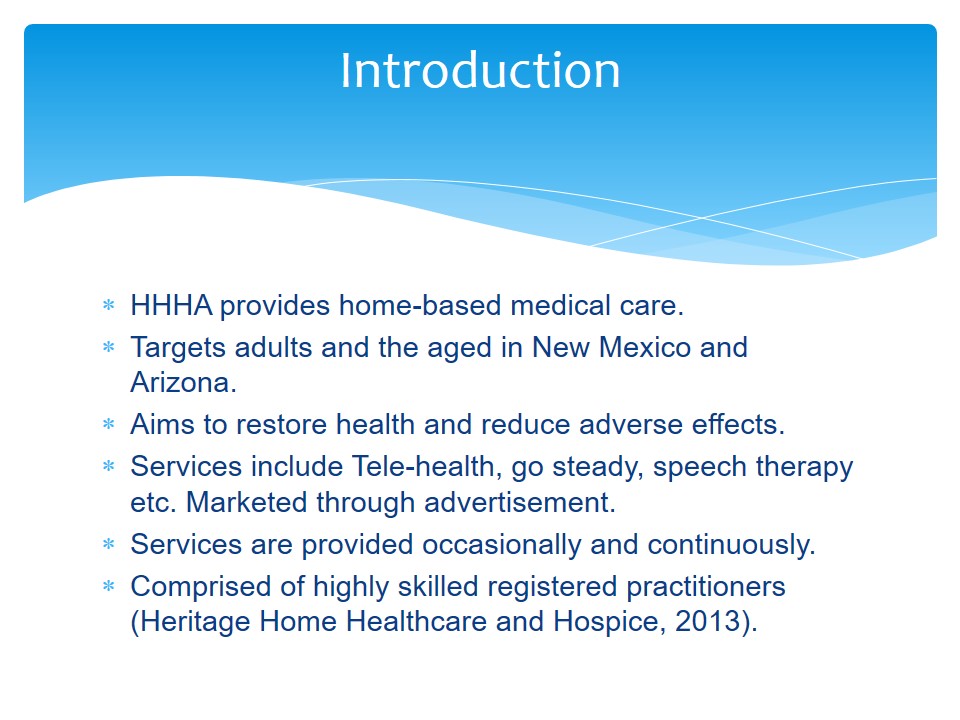 Introduction

* HHHA provides home-based medical care.
* Targets adults and the aged in New Mexico and Arizona.
* Aims to restore health and reduce adverse effects.
* Services include Tele-health, go steady, speech therapy etc. Marketed through advertisement.
* Services are provided occasionally and continuously.
* Comprised of highly skilled registered practitioners (Heritage Home Healthcare and Hospice, 2013).